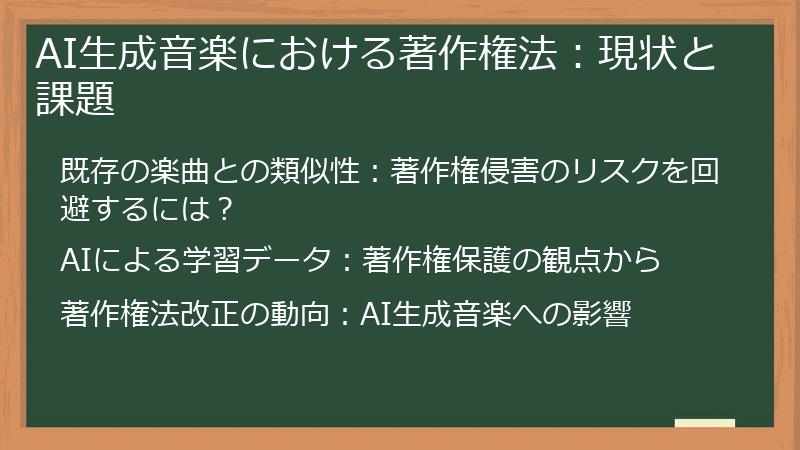 AI生成音楽における著作権法：現状と課題

既存の楽曲との類似性：著作権侵害のリスクを回避するには？

AIによる学習データ：著作権保護の観点から

著作権法改正の動向：AI生成音楽への影響